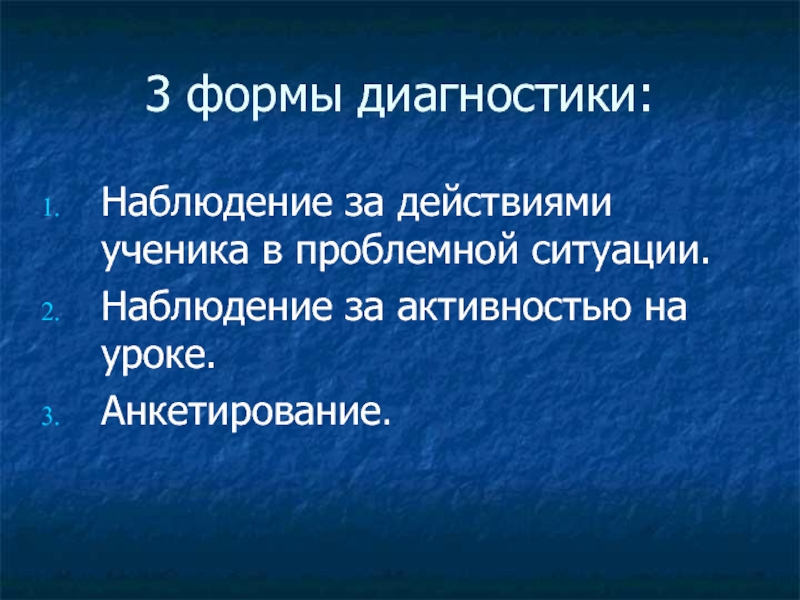 3 формы диагностики:

1. Наблюдение за действиями ученика в проблемной ситуации.
2. Наблюдение за активностью на уроке.
3. Анкетирование.